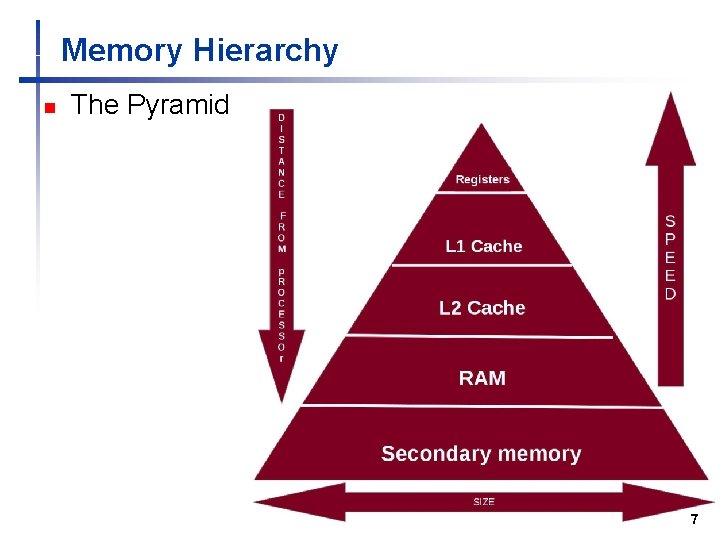 Memory Hierarchy

The Pyramid

DISTANCE FROM PROCESSOr

Registers

L1 Cache

L2 Cache

RAM

Secondary memory

SPEED

SIZE

7